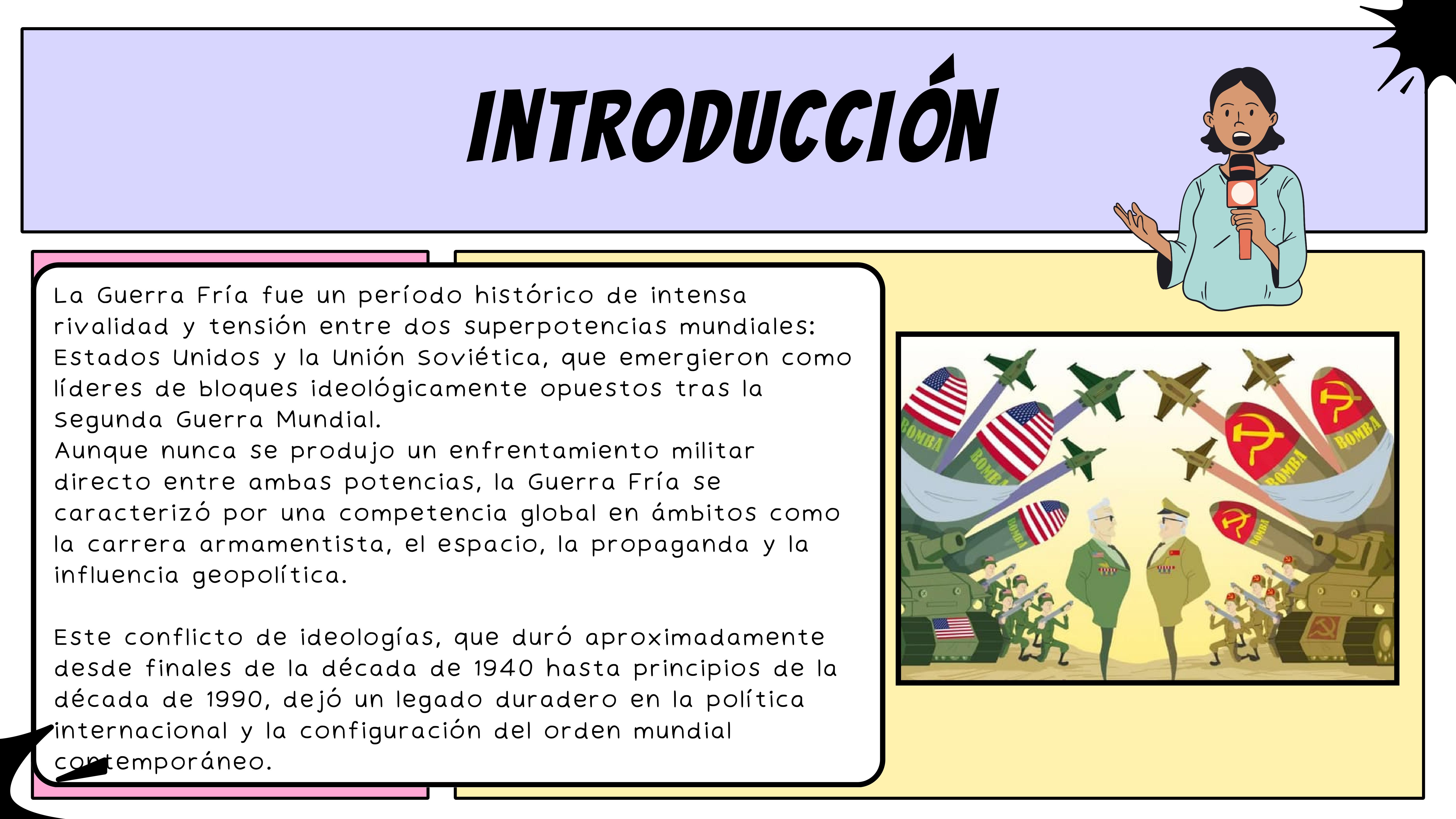 INTRODUCCIÓN

La Guerra Fría fue un período histórico de intensa rivalidad y tensión entre dos superpotencias mundiales: Estados Unidos y la Unión Soviética, que emergieron como líderes de bloques ideológicamente opuestos tras la Segunda Guerra Mundial.
Aunque nunca se produjo un enfrentamiento militar directo entre ambas potencias, la Guerra Fría se caracterizó por una competencia global en ámbitos como la carrera armamentista, el espacio, la propaganda y la influencia geopolítica.

Este conflicto de ideologías, que duró aproximadamente desde finales de la década de 1940 hasta principios de la década de 1990, dejó un legado duradero en la política internacional y la configuración del orden mundial contemporáneo.

BOMBA BOMBA BOMBA BOMBA BOMBA BOMBA